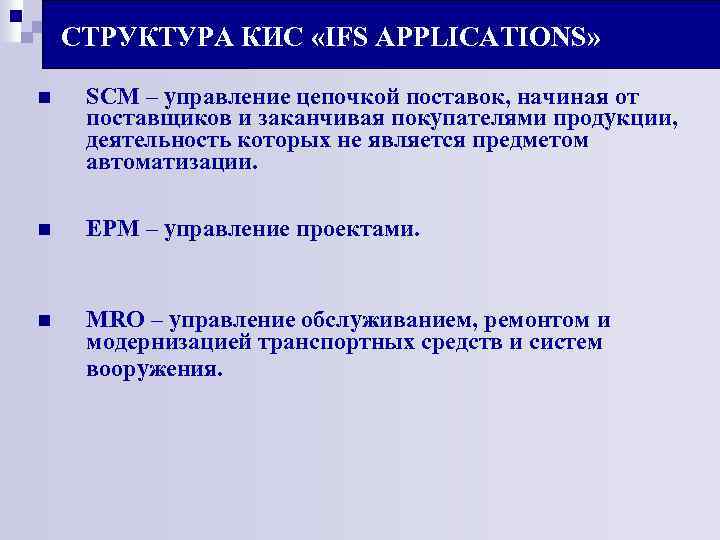 СТРУКТУРА КИС «IFS APPLICATIONS»

SCM – управление цепочкой поставок, начиная от поставщиков и заканчивая покупателями продукции, деятельность которых не является предметом автоматизации.

EPM – управление проектами.

MRO – управление обслуживанием, ремонтом и модернизацией транспортных средств и систем вооружения.